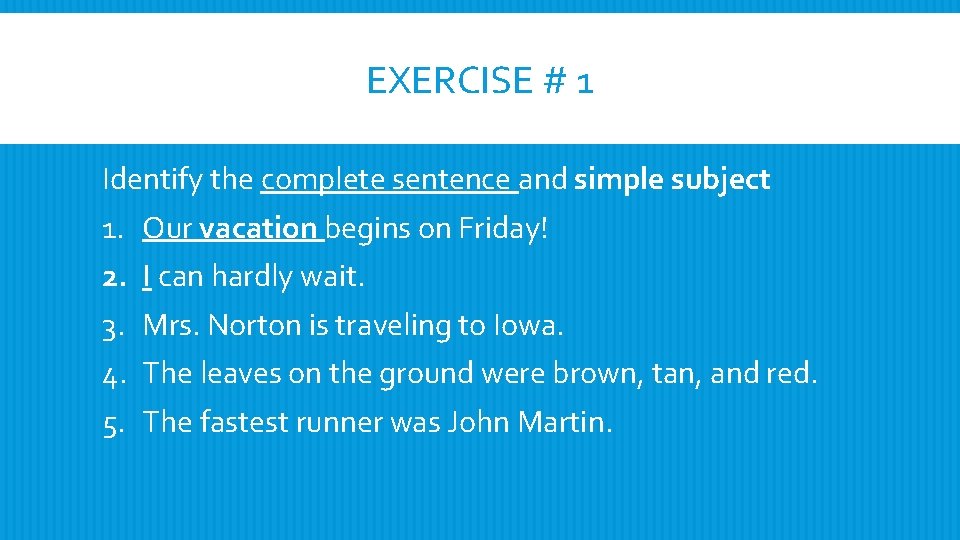 EXERCISE # 1

Identify the complete sentence and simple subject

1. Our vacation begins on Friday!
2. I can hardly wait.
3. Mrs. Norton is traveling to Iowa.
4. The leaves on the ground were brown, tan, and red.
5. The fastest runner was John Martin.